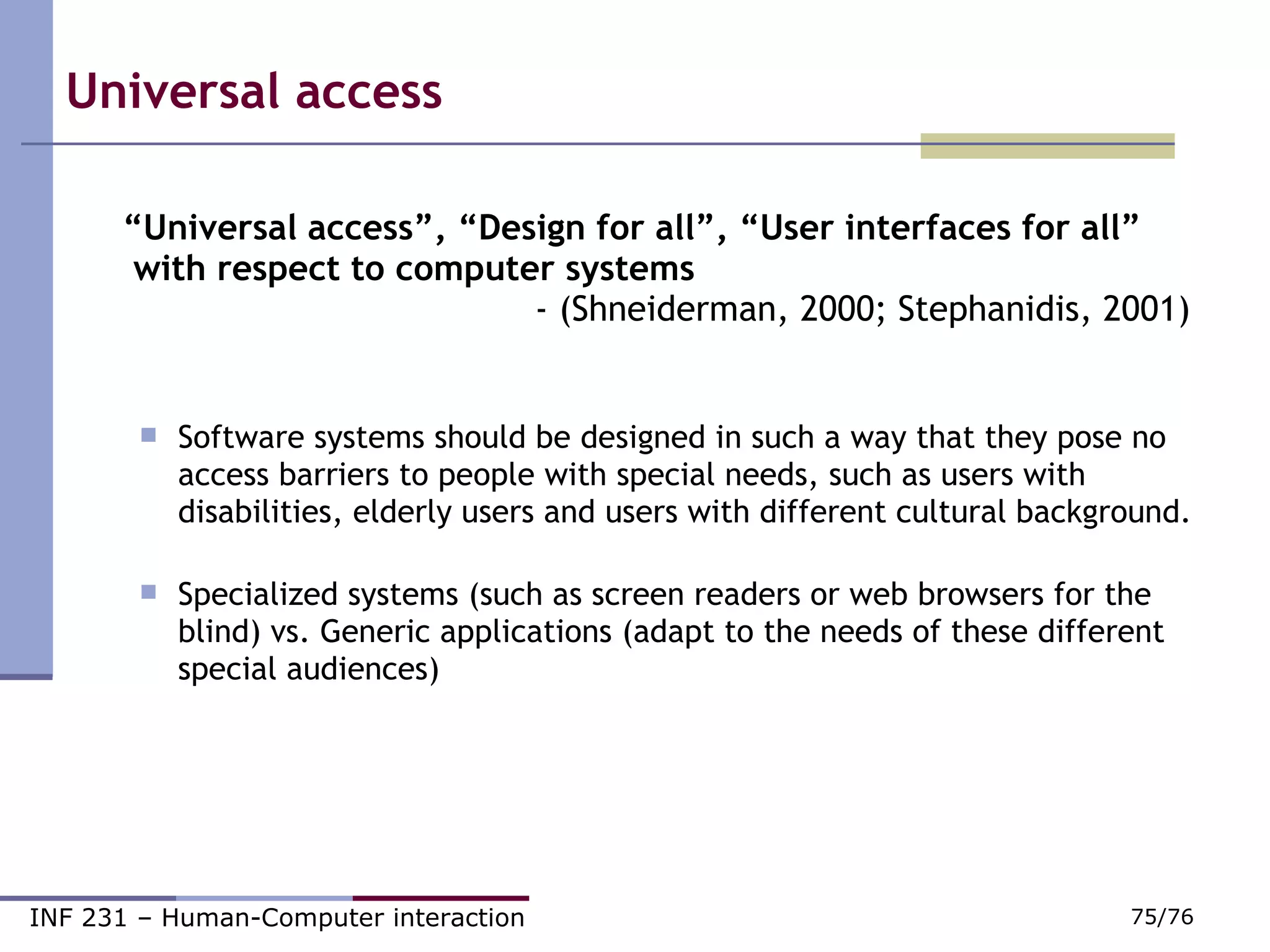 Universal access

“Universal access”, “Design for all”, “User interfaces for all” with respect to computer systems
- (Shneiderman, 2000; Stephanidis, 2001)

Software systems should be designed in such a way that they pose no access barriers to people with special needs, such as users with disabilities, elderly users and users with different cultural background.

Specialized systems (such as screen readers or web browsers for the blind) vs. Generic applications (adapt to the needs of these different special audiences)

INF 231 – Human-Computer interaction
75/76